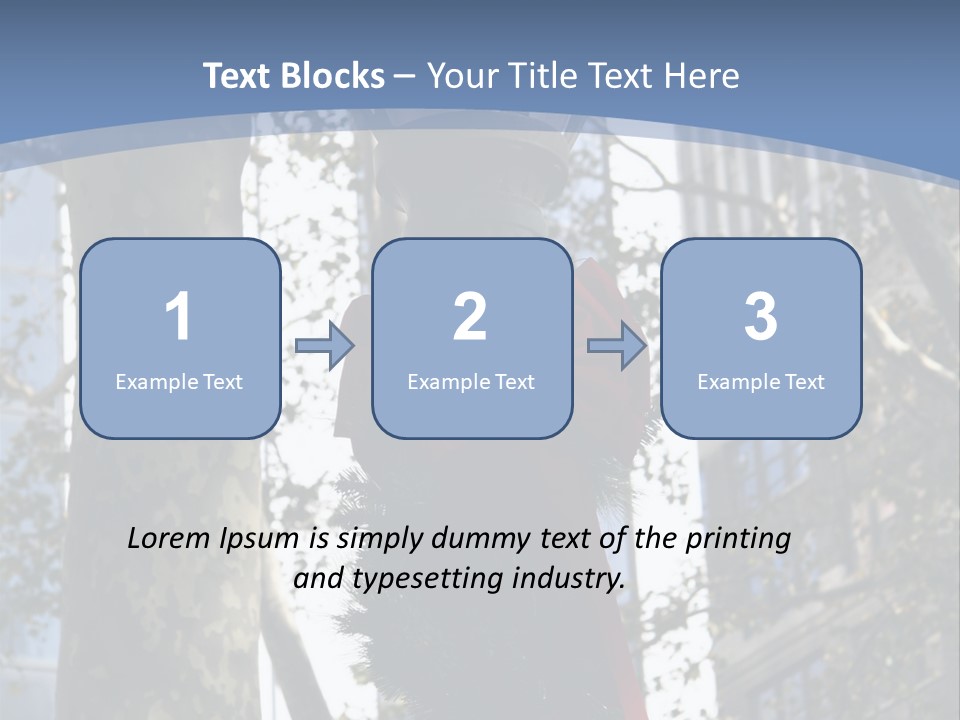 Text Blocks – Your Title Text Here

1
Example Text

2
Example Text

3
Example Text

Lorem Ipsum is simply dummy text of the printing and typesetting industry.